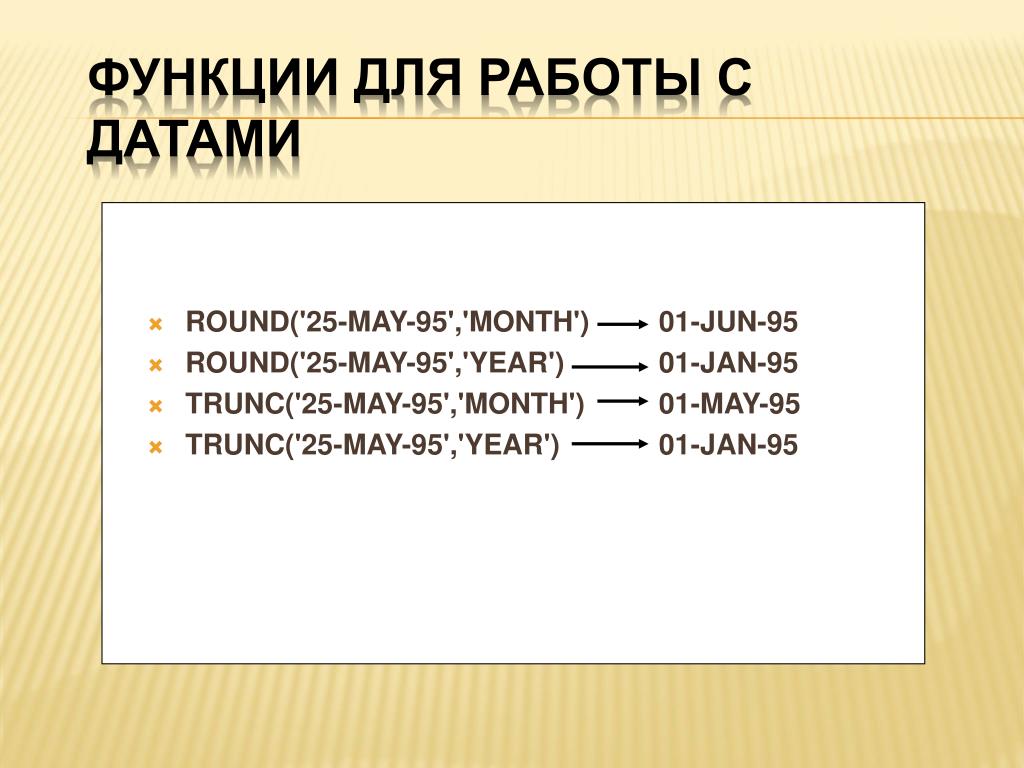 ФУНКЦИИ ДЛЯ РАБОТЫ С ДАТАМИ

ROUND('25-MAY-95','MONTH') → 01-JUN-95
ROUND('25-MAY-95','YEAR') → 01-JAN-95
TRUNC('25-MAY-95','MONTH') → 01-MAY-95
TRUNC('25-MAY-95','YEAR') → 01-JAN-95